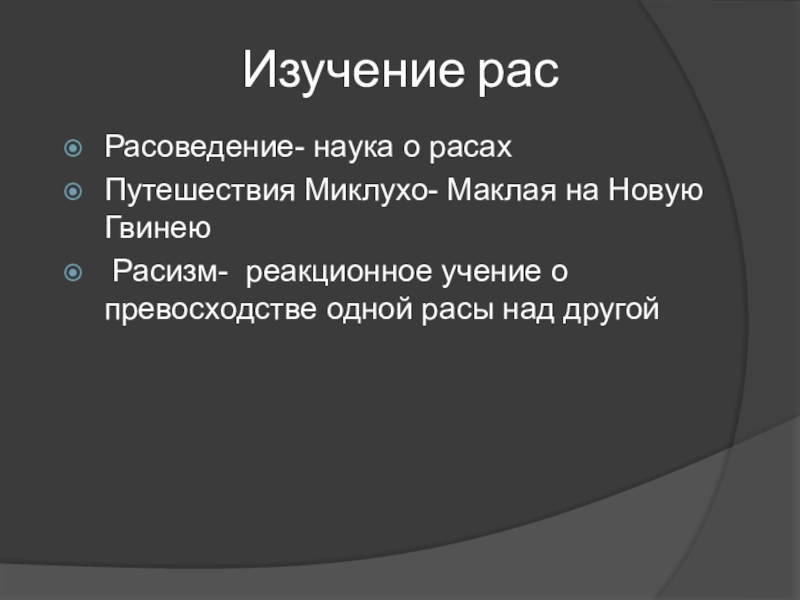 Изучение рас

Расоведение- наука о расах

Путешествия Миклухо- Маклая на Новую Гвинею

Расизм- реакционное учение о превосходстве одной расы над другой